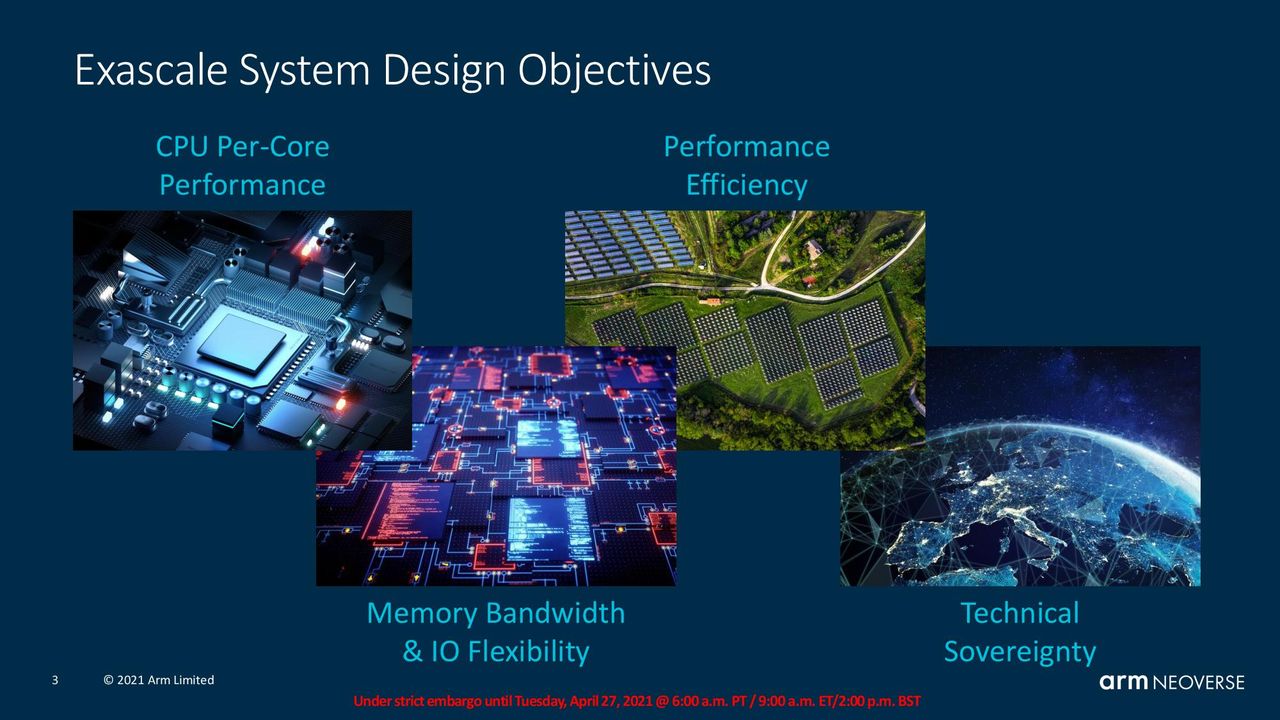 Exascale System Design Objectives

CPU Per-Core Performance

Performance Efficiency

Memory Bandwidth & IO Flexibility

Technical Sovereignty

3 © 2021 Arm Limited

Under strict embargo until Tuesday, April 27, 2021 @ 6:00 a.m. PT / 9:00 a.m. ET/2:00 p.m. BST

arm NEOVERSE